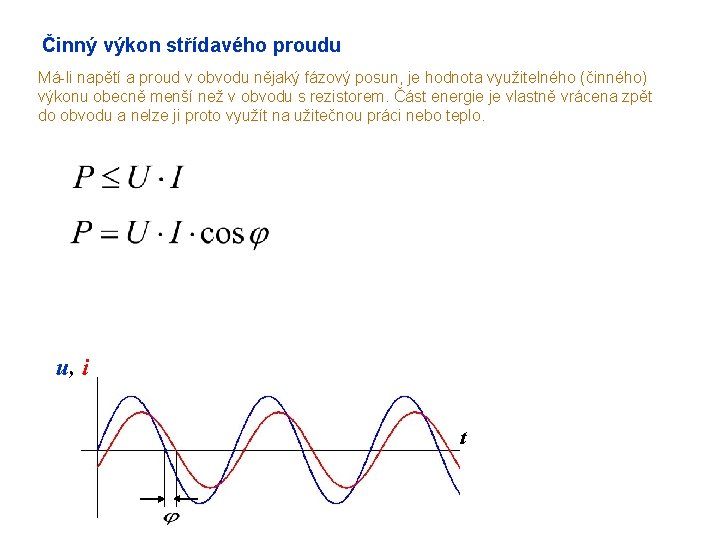 Činný výkon střídavého proudu

Má-li napětí a proud v obvodu nějaký fázový posun, je hodnota využitelného (činného) výkonu obecně menší než v obvodu s rezistorem. Část energie je vlastně vrácena zpět do obvodu a nelze ji proto využít na užitečnou práci nebo teplo.

$P \leq U \cdot I$

$P = U \cdot I \cdot \cos\varphi$

$u$, $i$

$t$

$\varphi$